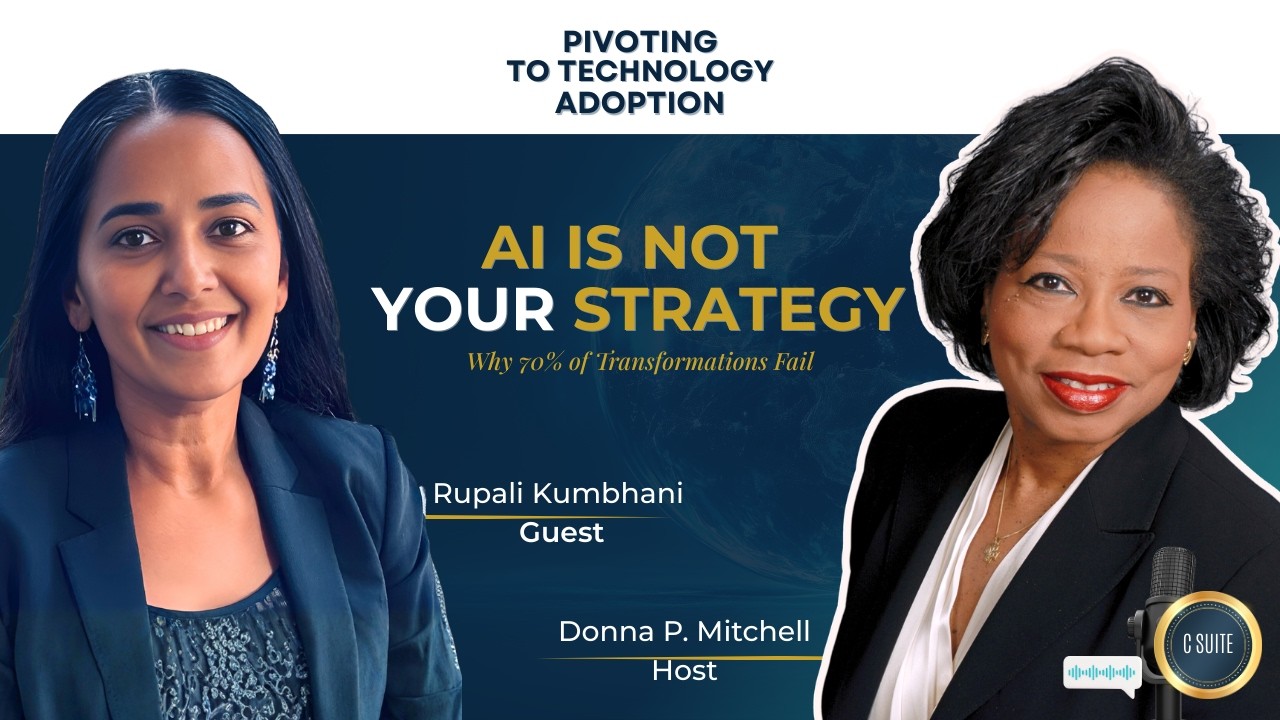 PIVOTING
TO TECHNOLOGY
ADOPTION

AI IS NOT
YOUR STRATEGY

Why 70% of Transformations Fail

Rupali Kumbhani
Guest

Donna P. Mitchell
Host

C SUITE